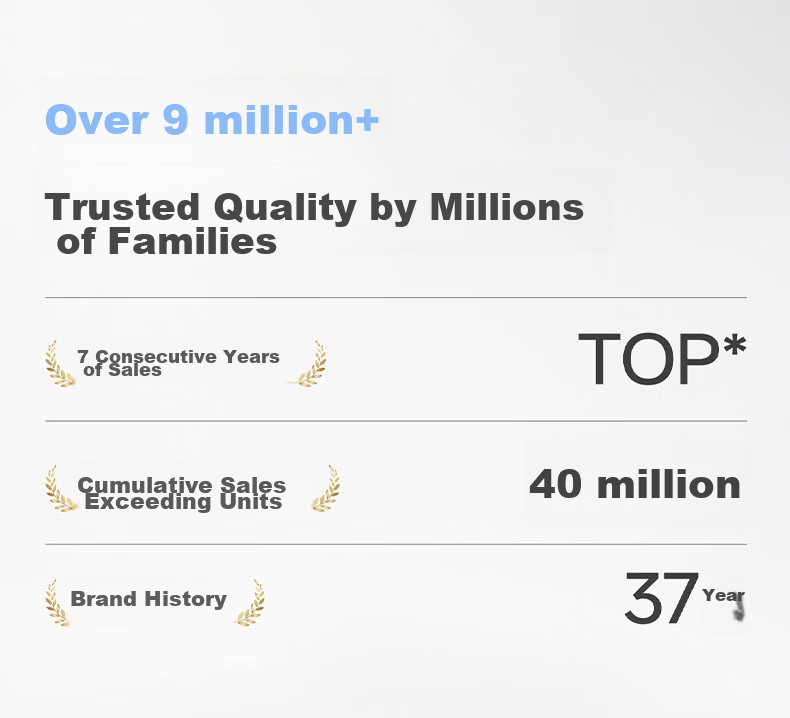 Over 9 million+

Trusted Quality by Millions of Families

7 Consecutive Years of Sales

TOP*

Cumulative Sales Exceeding Units

40 million

Brand History

37 Year